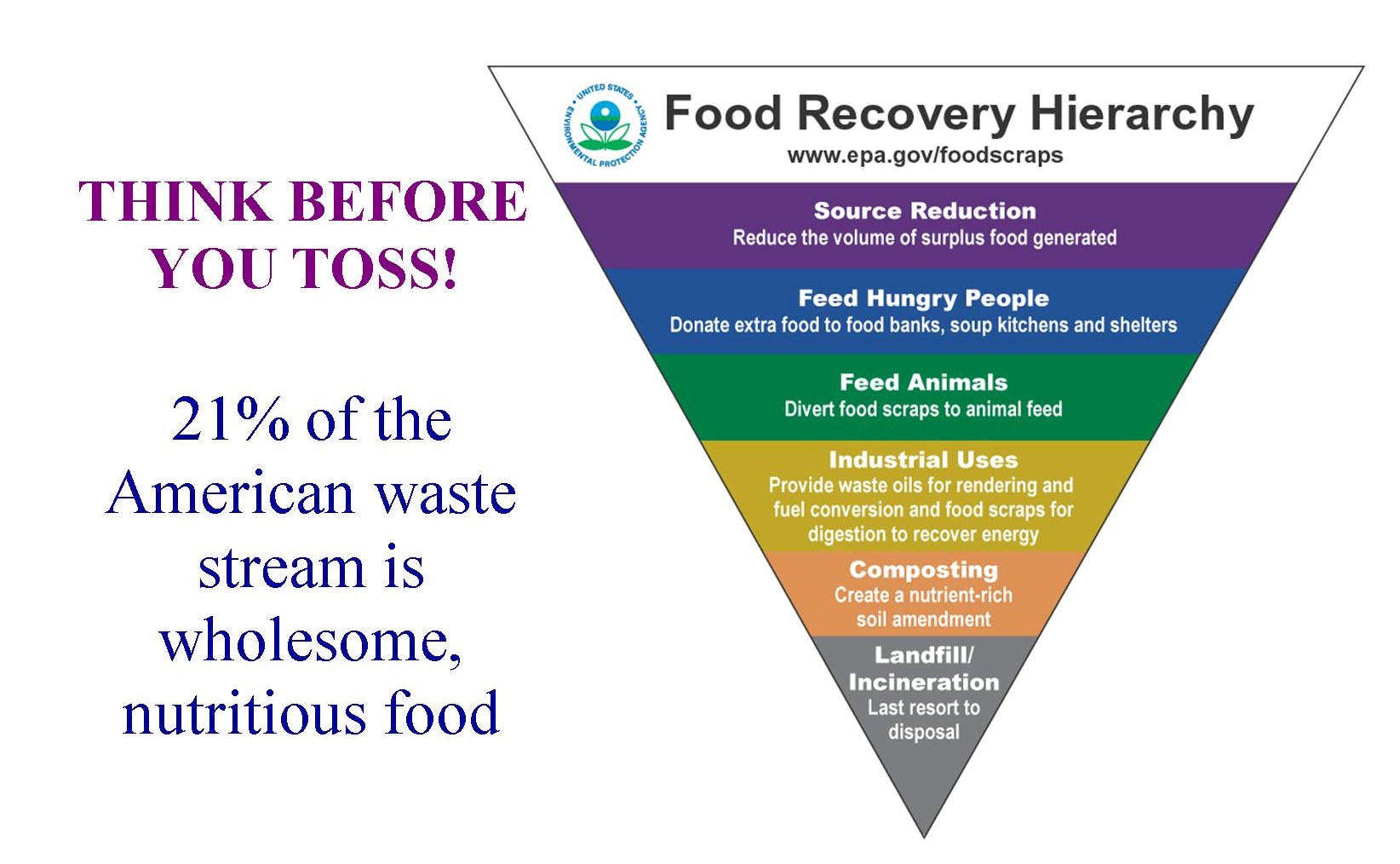 THINK BEFORE YOU TOSS!

21% of the American waste stream is wholesome, nutritious food

UNITED STATES ENVIRONMENTAL PROTECTION AGENCY

Food Recovery Hierarchy
www.epa.gov/foodscraps

Source Reduction
Reduce the volume of surplus food generated

Feed Hungry People
Donate extra food to food banks, soup kitchens and shelters

Feed Animals
Divert food scraps to animal feed

Industrial Uses
Provide waste oils for rendering and fuel conversion and food scraps for digestion to recover energy

Composting
Create a nutrient-rich soil amendment

Landfill/ Incineration
Last resort to disposal